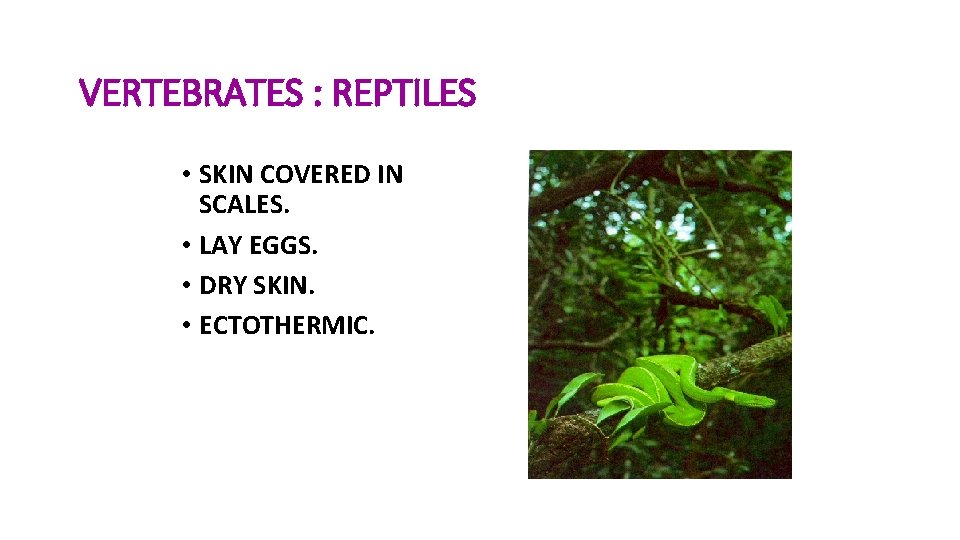 VERTEBRATES : REPTILES

• SKIN COVERED IN SCALES.
• LAY EGGS.
• DRY SKIN.
• ECTOTHERMIC.